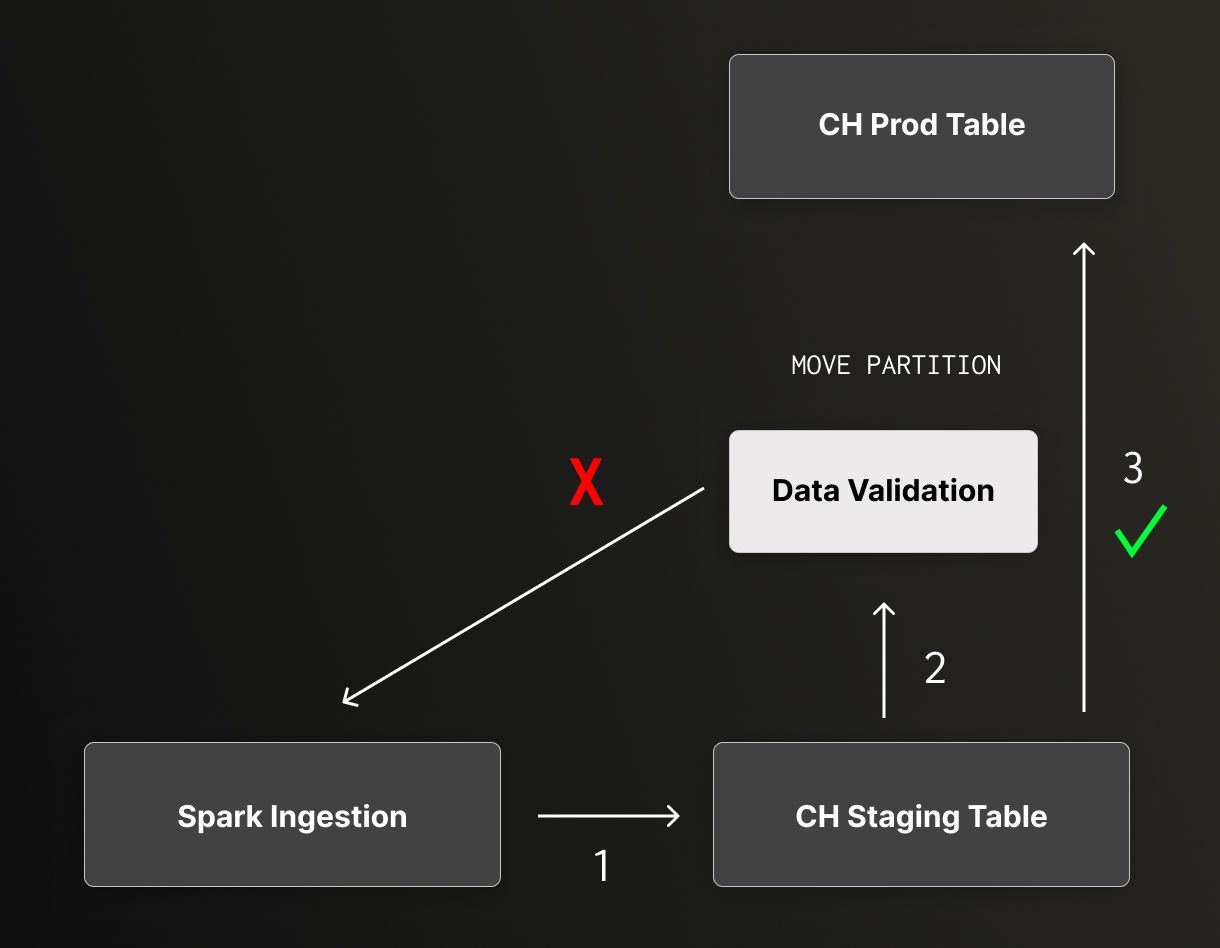 CH Prod Table

MOVE PARTITION

X

Data Validation

3

2

Spark Ingestion

1

CH Staging Table